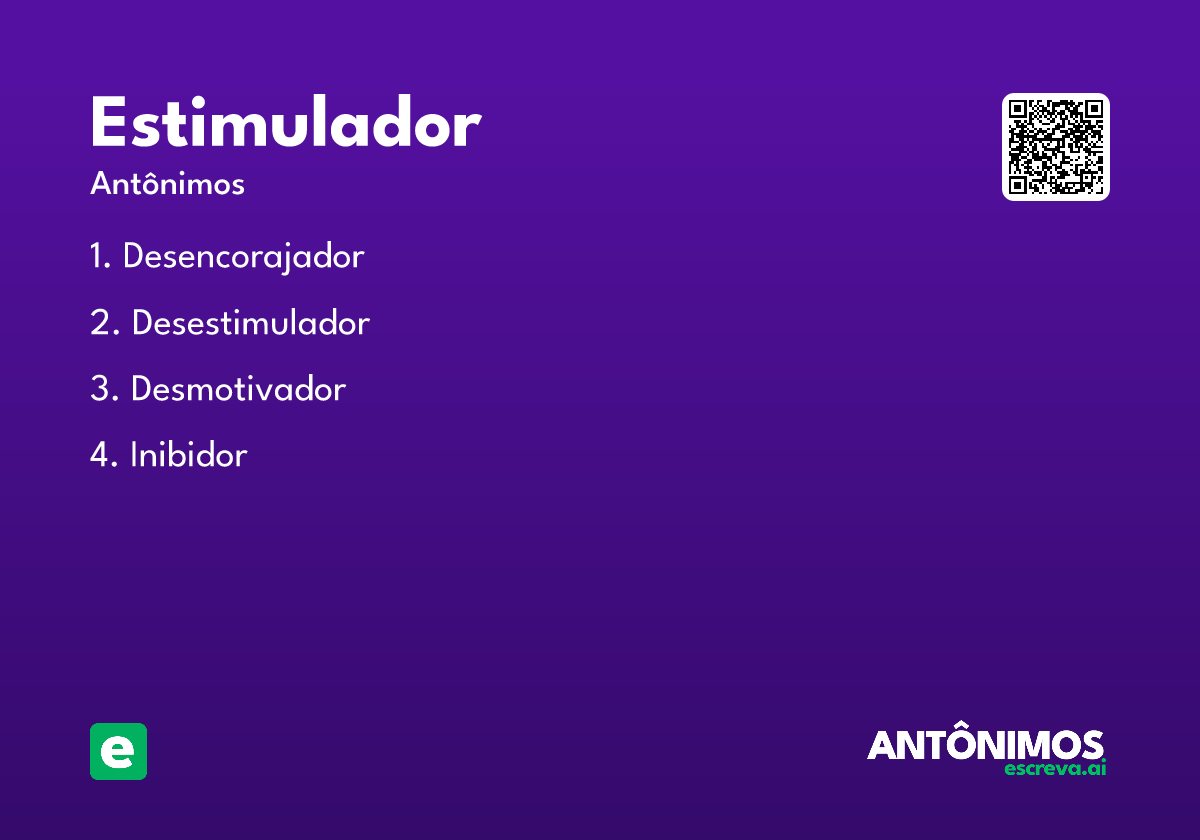 Estimulador

Antônimos

1. Desencorajador

2. Desestimulador

3. Desmotivador

4. Inibidor

e

ANTÔNIMOS
escreva.ai